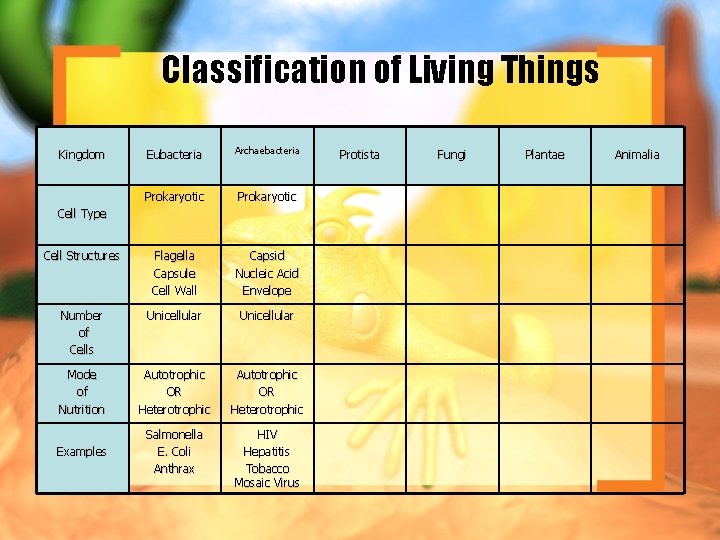 Classification of Living Things

| Kingdom | Eubacteria | Archaebacteria | Protista | Fungi | Plantae | Animalia |
|---|---|---|---|---|---|---|
| Cell Type | Prokaryotic | Prokaryotic | | | | |
| Cell Structures | Flagella Capsule Cell Wall | Capsid Nucleic Acid Envelope | | | | |
| Number of Cells | Unicellular | Unicellular | | | | |
| Mode of Nutrition | Autotrophic OR Heterotrophic | Autotrophic OR Heterotrophic | | | | |
| Examples | Salmonella E. Coli Anthrax | HIV Hepatitis Tobacco Mosaic Virus | | | | |